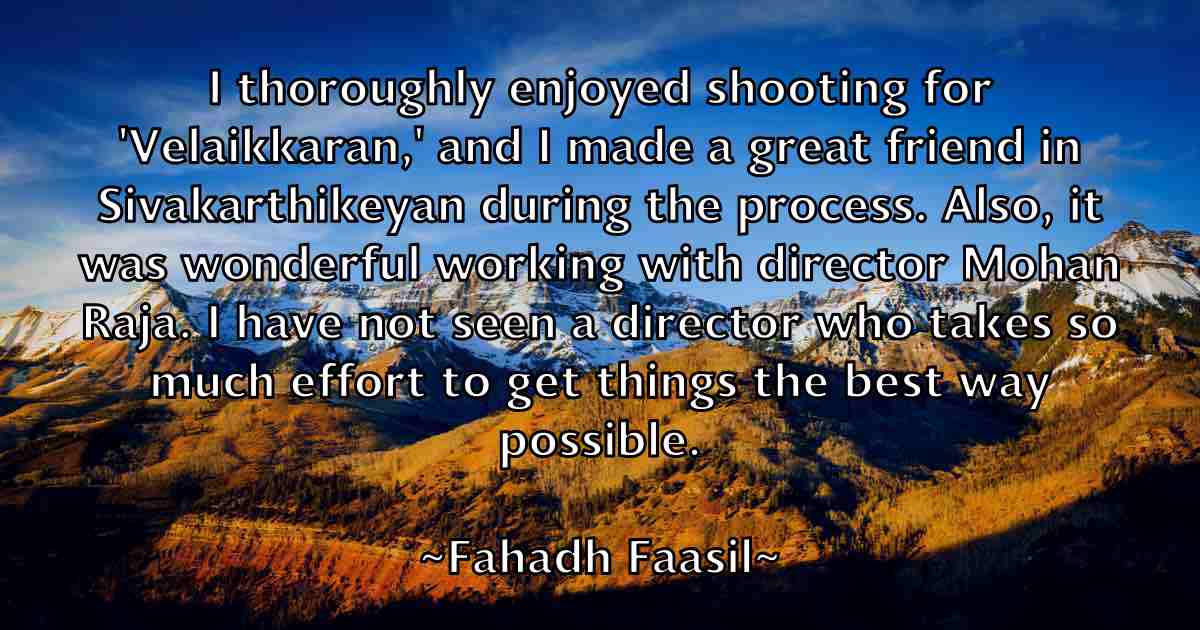 I thoroughly enjoyed shooting for 'Velaikkaran,' and I made a great friend in Sivakarthikeyan during the process. Also, it was wonderful working with director Mohan Raja. I have not seen a director who takes so much effort to get things the best way possible.

~Fahadh Faasil~